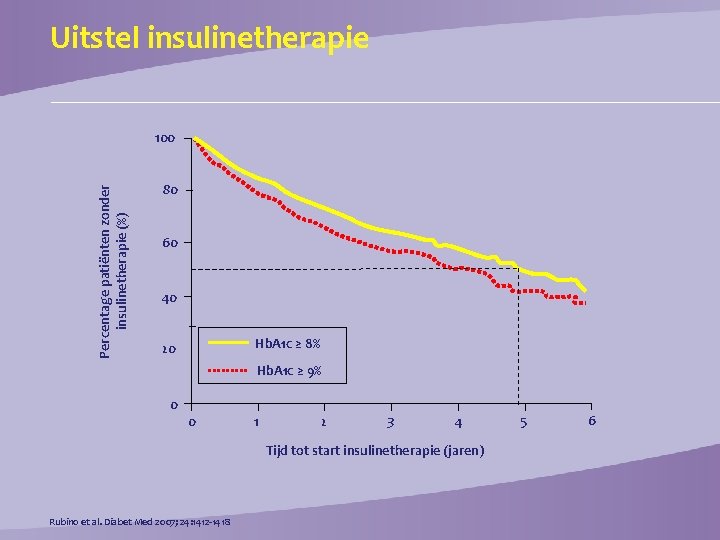 Uitstel insulinetherapie

Percentage patiënten zonder insulinetherapie (%)

100
80
60
40
20
0

HbA1c ≥ 8%
HbA1c ≥ 9%

0 1 2 3 4 5 6

Tijd tot start insulinetherapie (jaren)

Rubino et al. Diabet Med 2007;24:1412-1418